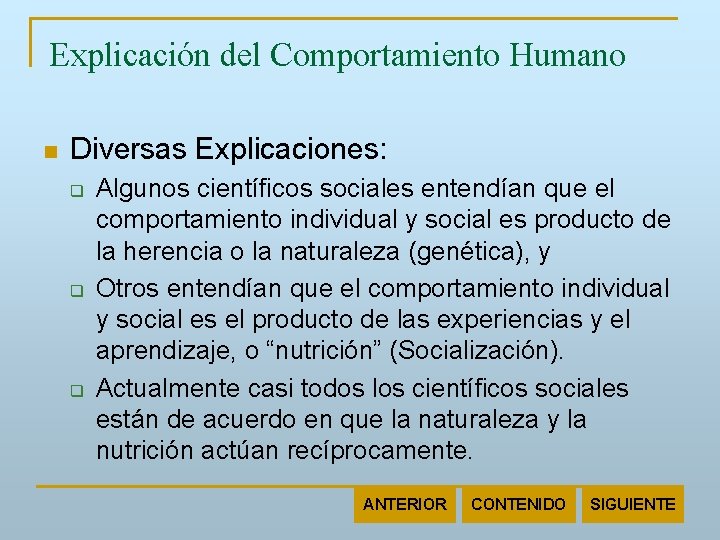 Explicación del Comportamiento Humano

Diversas Explicaciones:

Algunos científicos sociales entendían que el comportamiento individual y social es producto de la herencia o la naturaleza (genética), y

Otros entendían que el comportamiento individual y social es el producto de las experiencias y el aprendizaje, o “nutrición” (Socialización).

Actualmente casi todos los científicos sociales están de acuerdo en que la naturaleza y la nutrición actúan recíprocamente.

ANTERIOR CONTENIDO SIGUIENTE